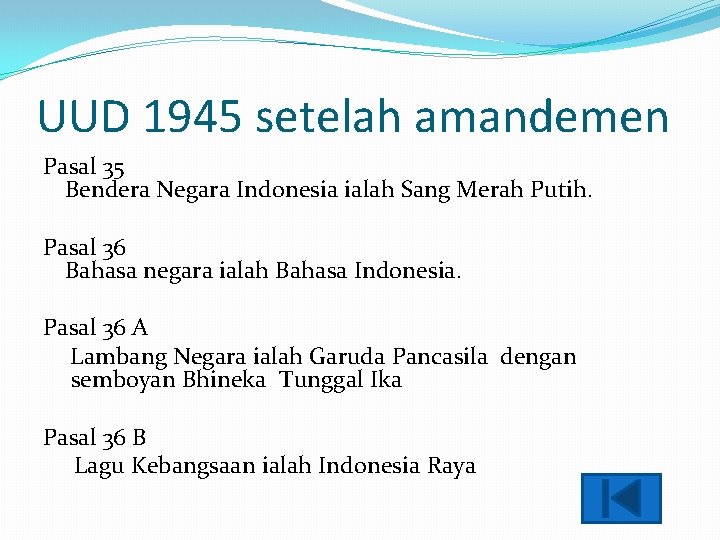 UUD 1945 setelah amandemen

Pasal 35
Bendera Negara Indonesia ialah Sang Merah Putih.

Pasal 36
Bahasa negara ialah Bahasa Indonesia.

Pasal 36 A
Lambang Negara ialah Garuda Pancasila dengan semboyan Bhineka Tunggal Ika

Pasal 36 B
Lagu Kebangsaan ialah Indonesia Raya